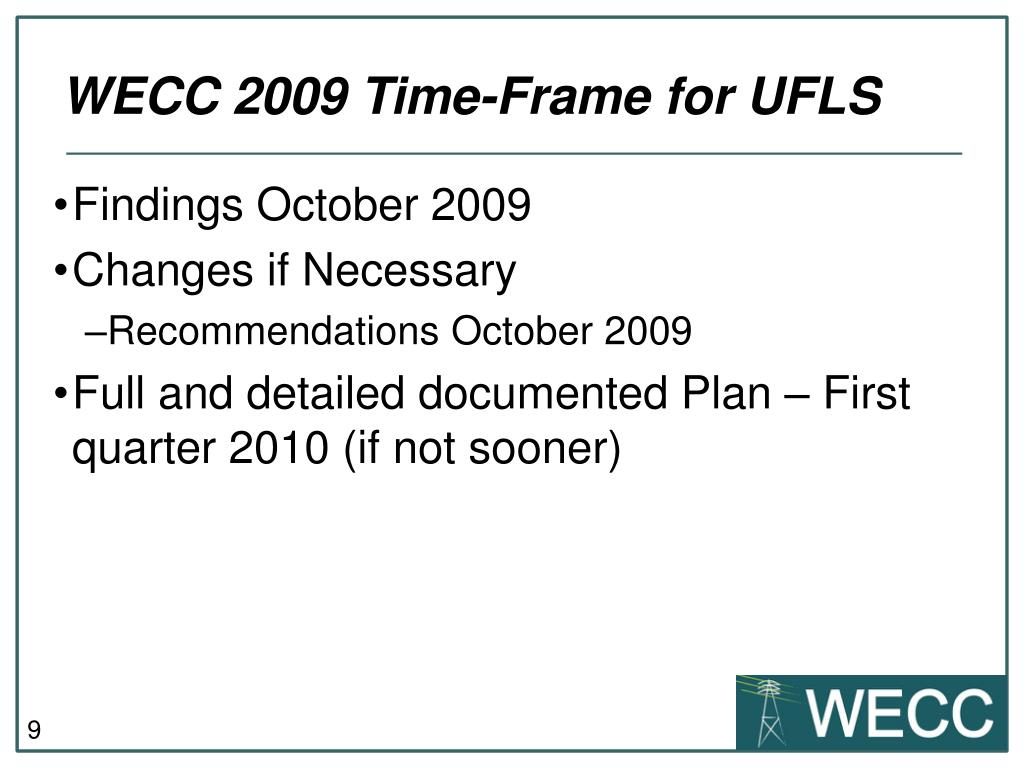 WECC 2009 Time-Frame for UFLS

•Findings October 2009

•Changes if Necessary

–Recommendations October 2009

•Full and detailed documented Plan – First quarter 2010 (if not sooner)

9

WECC